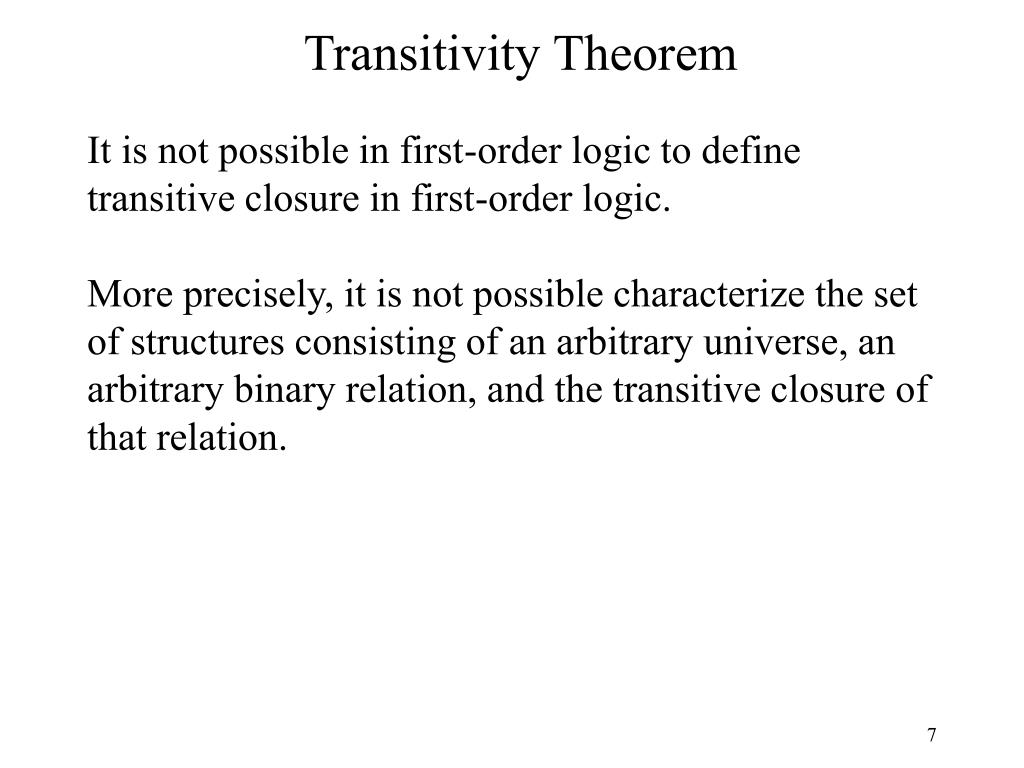 Transitivity Theorem

It is not possible in first-order logic to define transitive closure in first-order logic.

More precisely, it is not possible characterize the set of structures consisting of an arbitrary universe, an arbitrary binary relation, and the transitive closure of that relation.

7